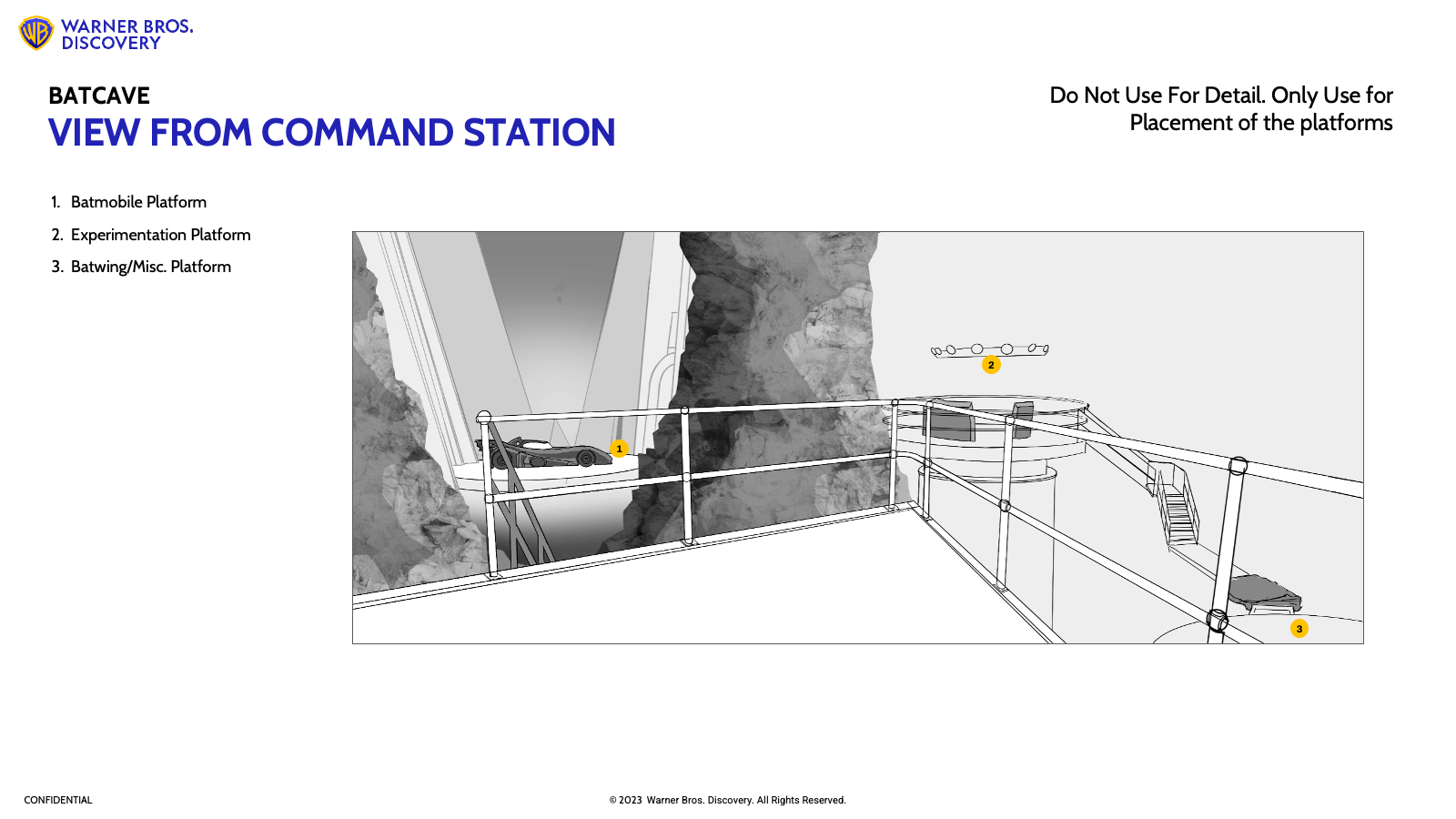 WB WARNER BROS. DISCOVERY

BATCAVE
VIEW FROM COMMAND STATION

Do Not Use For Detail. Only Use for Placement of the platforms

1. Batmobile Platform
2. Experimentation Platform
3. Batwing/Misc. Platform

1
2
3

CONFIDENTIAL

© 2023 Warner Bros. Discovery. All Rights Reserved.